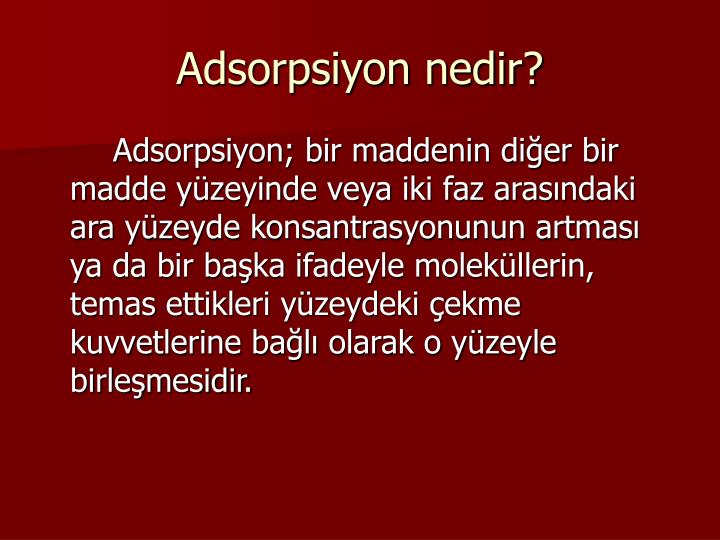 Adsorpsiyon nedir?

Adsorpsiyon; bir maddenin diğer bir madde yüzeyinde veya iki faz arasındaki ara yüzeyde konsantrasyonunun artması ya da bir başka ifadeyle moleküllerin, temas ettikleri yüzeydeki çekme kuvvetlerine bağlı olarak o yüzeyle birleşmesidir.